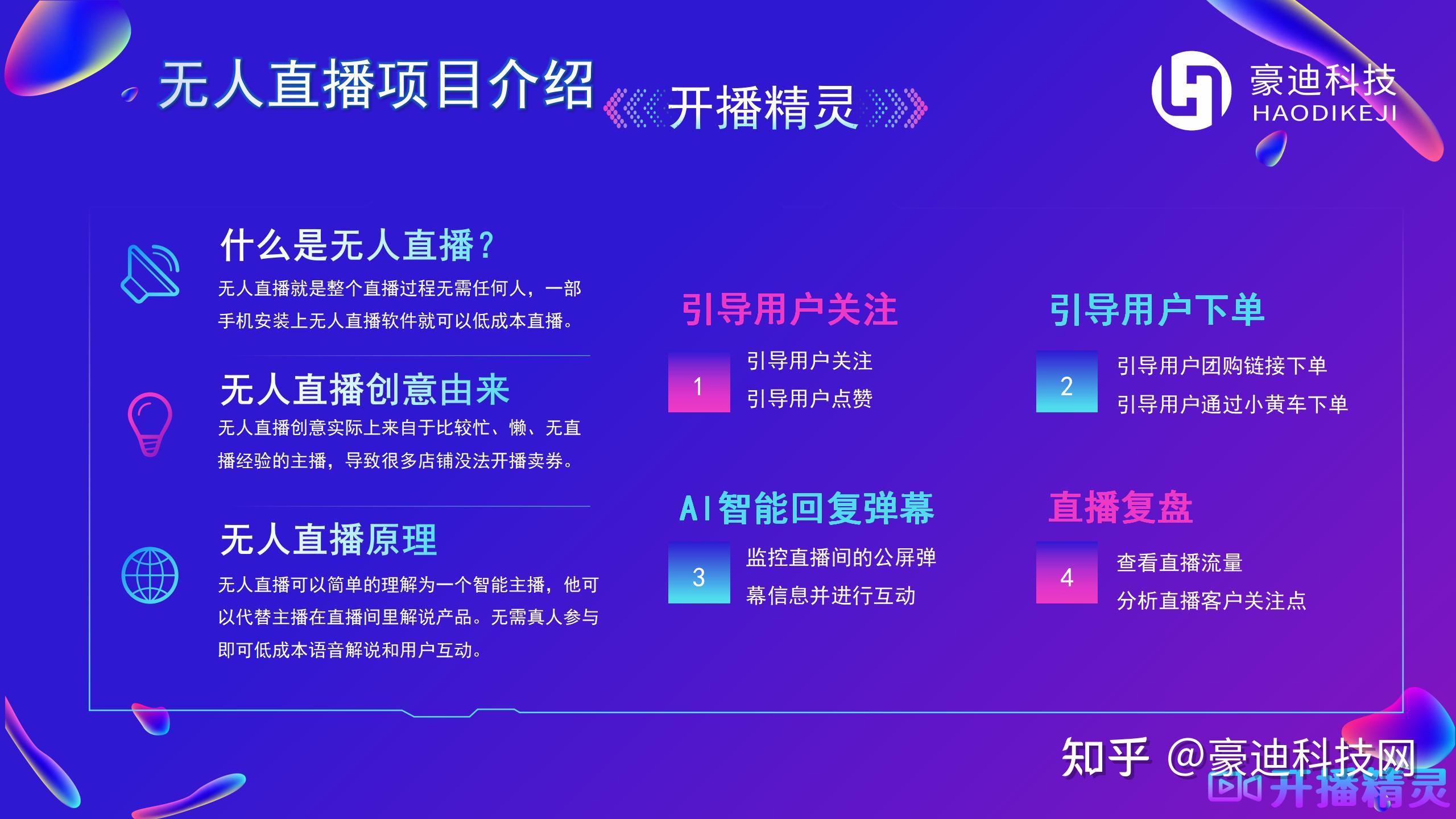 无人直播项目介绍

开播精灵

豪迪科技
HAODIKEJI

什么是无人直播？
无人直播就是整个直播过程无需任何人，一部手机安装上无人直播软件就可以低成本直播。

无人直播创意由来
无人直播创意实际上来自于比较忙、懒、无直播经验的主播，导致很多店铺没法开播卖券。

无人直播原理
无人直播可以简单的理解为一个智能主播，他可以代替主播在直播间里解说产品。无需真人参与即可低成本语音解说和用户互动。

引导用户关注
1
引导用户关注
引导用户点赞

引导用户下单
2
引导用户团购链接下单
引导用户通过小黄车下单

AI智能回复弹幕
3
监控直播间的公屏弹幕信息并进行互动

直播复盘
4
查看直播流量
分析直播客户关注点

知乎 @豪迪科技网

开播精灵